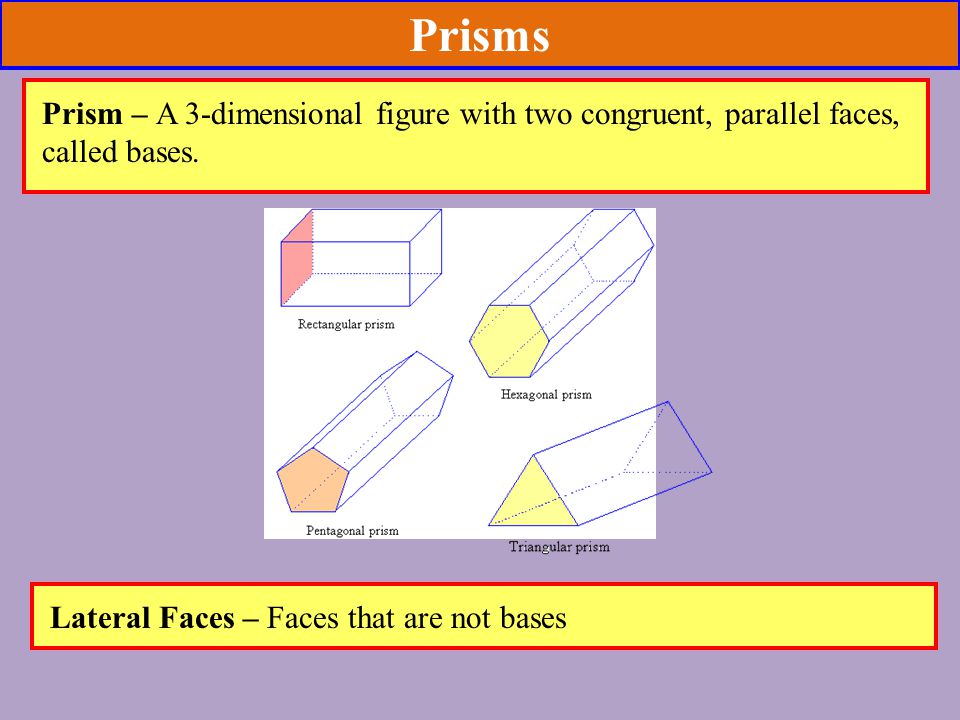 Prisms

Prism – A 3-dimensional figure with two congruent, parallel faces, called bases.

Rectangular prism

Hexagonal prism

Pentagonal prism

Triangular prism

Lateral Faces – Faces that are not bases